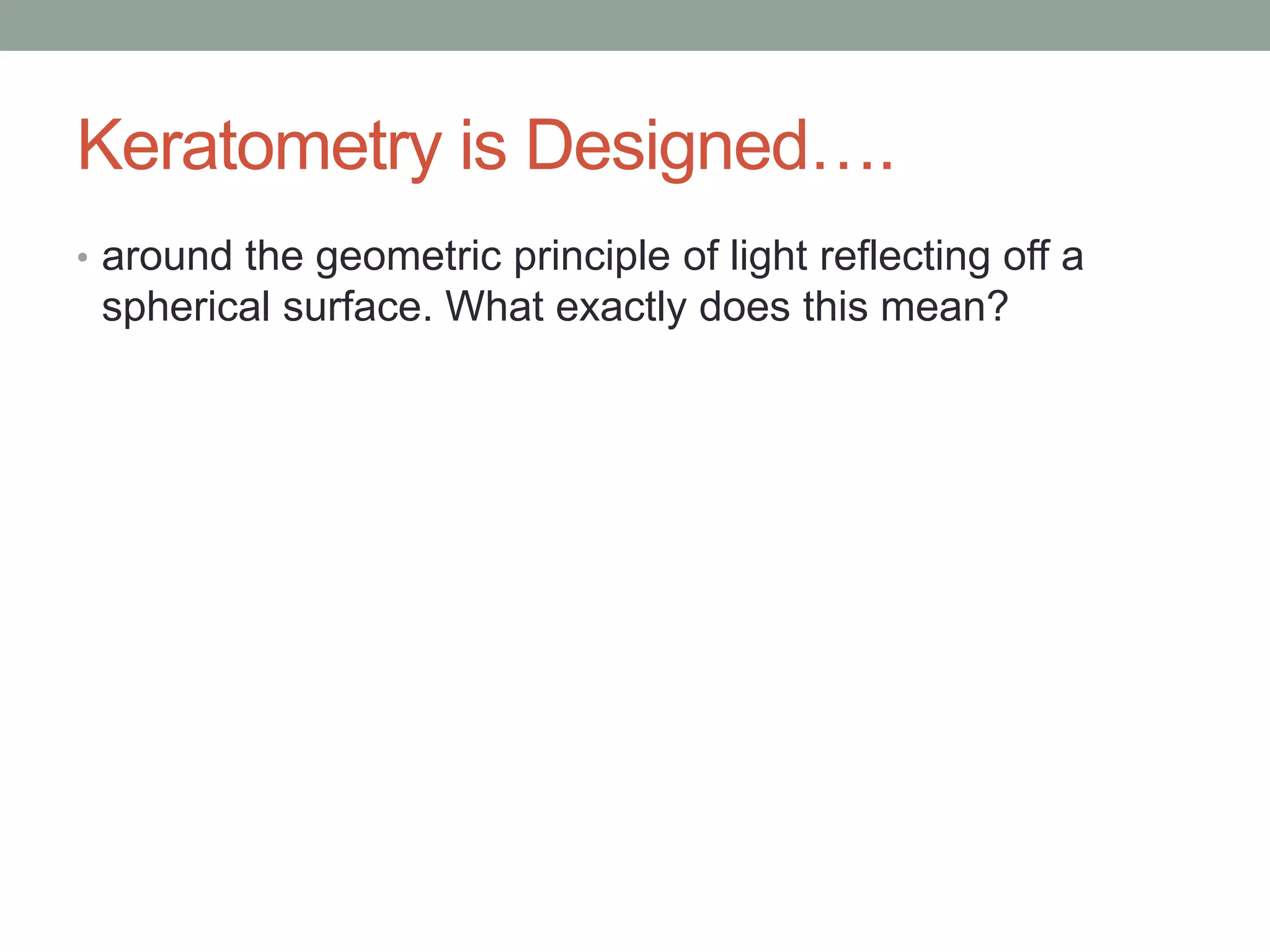 Keratometry is Designed….

• around the geometric principle of light reflecting off a spherical surface. What exactly does this mean?